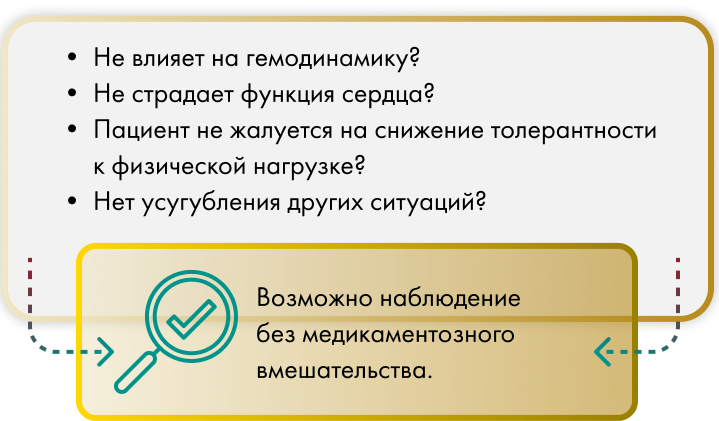 • Не влияет на гемодинамику?
• Не страдает функция сердца?
• Пациент не жалуется на снижение толерантности к физической нагрузке?
• Нет усугубления других ситуаций?

Возможно наблюдение без медикаментозного вмешательства.